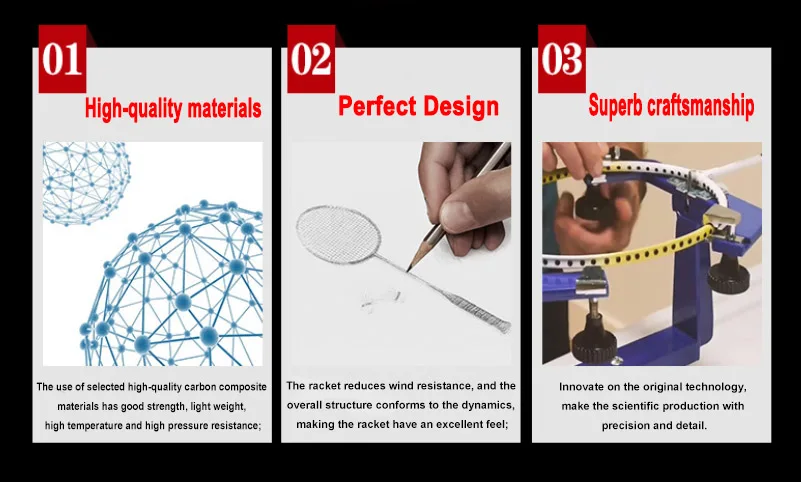 01

High-quality materials

The use of selected high-quality carbon composite materials has good strength, light weight, high temperature and high pressure resistance;

02

Perfect Design

The racket reduces wind resistance, and the overall structure conforms to the dynamics, making the racket have an excellent feel;

03

Superb craftsmanship

Innovate on the original technology, make the scientific production with precision and detail.